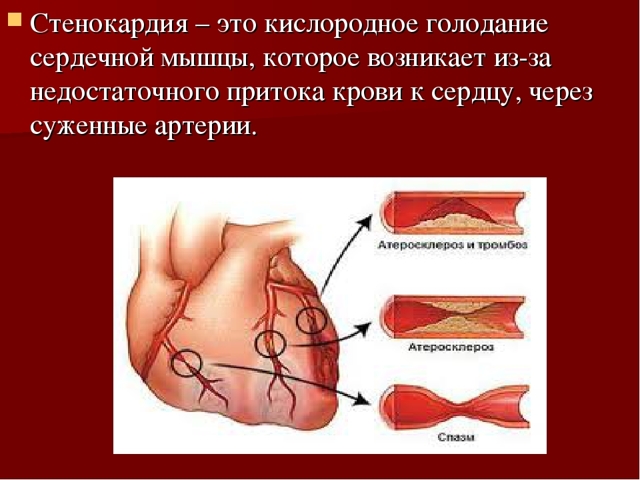 Стенокардия – это кислородное голодание сердечной мышцы, которое возникает из-за недостаточного притока крови к сердцу, через суженные артерии.

Атеросклероз и тромбоз

Атеросклероз

Спазм